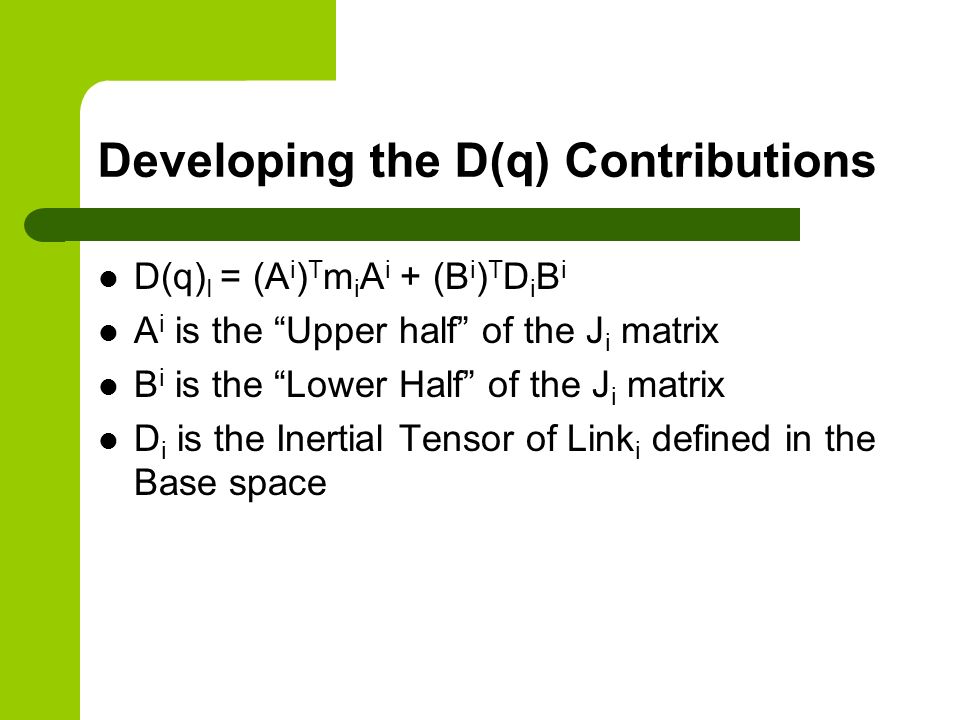 Developing the D(q) Contributions

- $D(q)_I = (A^i)^T m_i A^i + (B^i)^T D_i B^i$
- $A^i$ is the “Upper half” of the $J_i$ matrix
- $B^i$ is the “Lower Half” of the $J_i$ matrix
- $D_i$ is the Inertial Tensor of $Link_i$ defined in the Base space